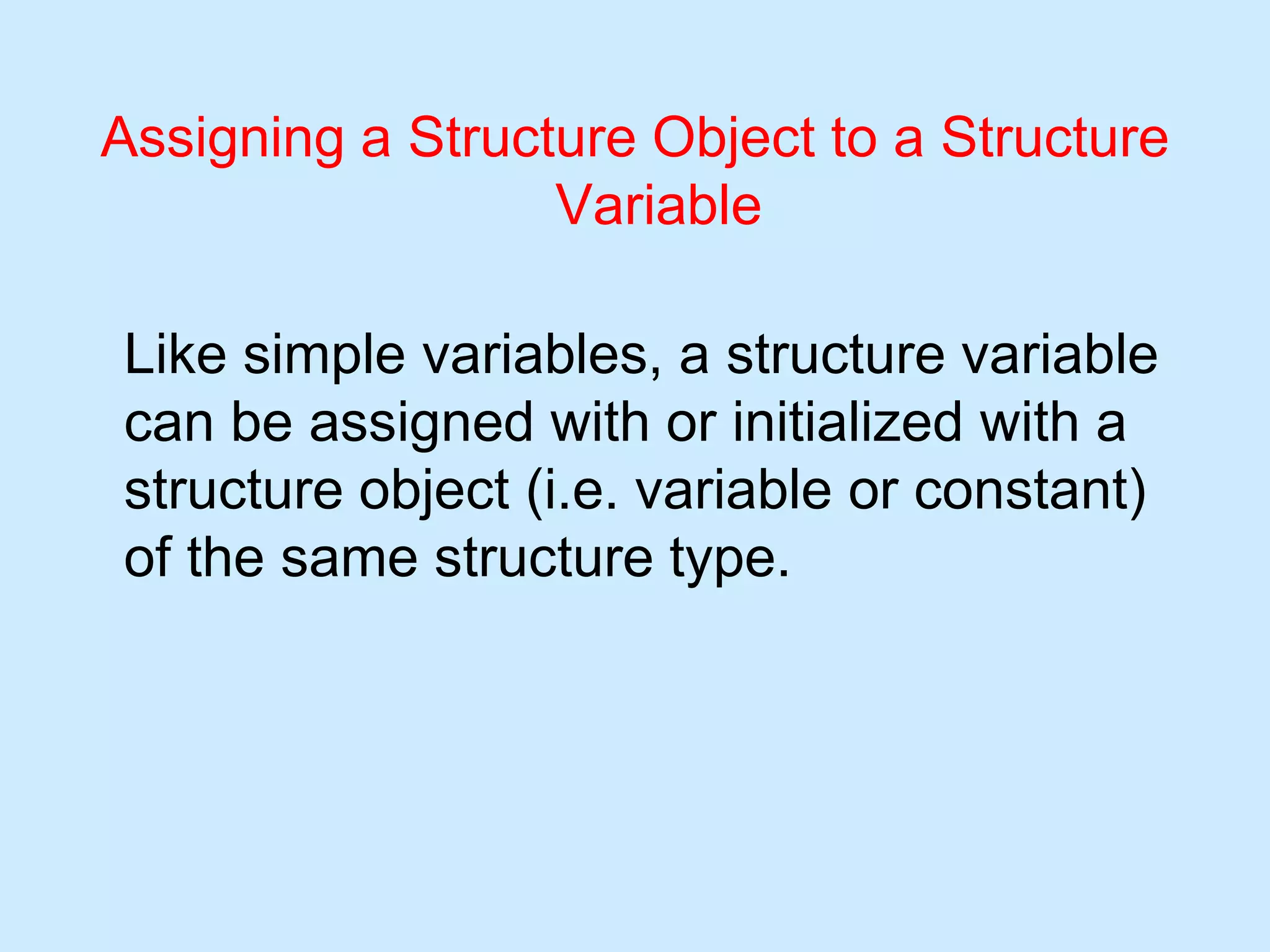 Assigning a Structure Object to a Structure Variable

Like simple variables, a structure variable can be assigned with or initialized with a structure object (i.e. variable or constant) of the same structure type.